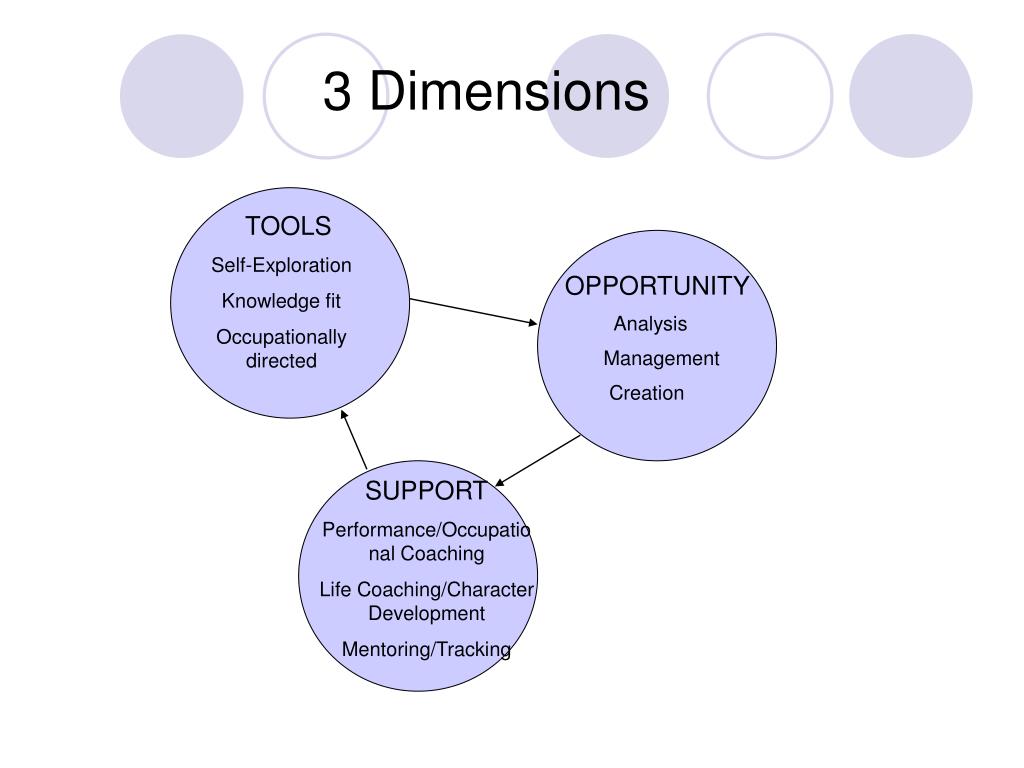 3 Dimensions

TOOLS

Self-Exploration

Knowledge fit

Occupationally directed

OPPORTUNITY

Analysis

Management

Creation

SUPPORT

Performance/Occupational Coaching

Life Coaching/Character Development

Mentoring/Tracking